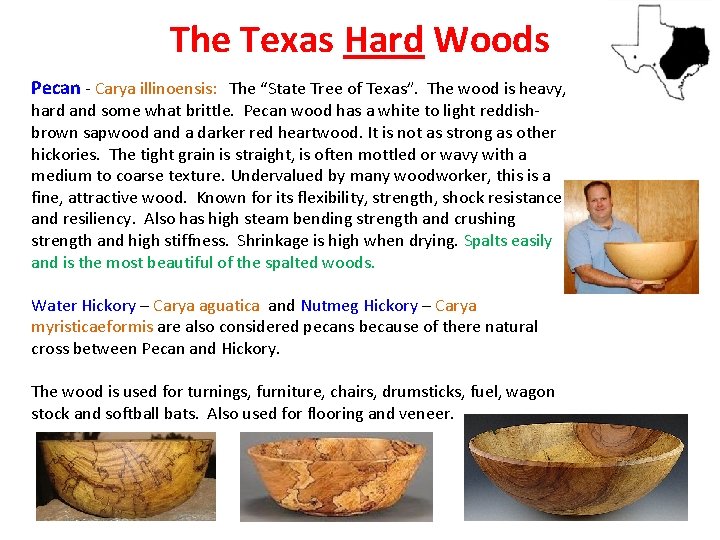 The Texas Hard Woods

Pecan - Carya illinoensis: The "State Tree of Texas". The wood is heavy, hard and some what brittle. Pecan wood has a white to light reddish-brown sapwood and a darker red heartwood. It is not as strong as other hickories. The tight grain is straight, is often mottled or wavy with a medium to coarse texture. Undervalued by many woodworker, this is a fine, attractive wood. Known for its flexibility, strength, shock resistance and resiliency. Also has high steam bending strength and crushing strength and high stiffness. Shrinkage is high when drying. Spalts easily and is the most beautiful of the spalted woods.

Water Hickory – Carya aguatica and Nutmeg Hickory – Carya myristicaeformis are also considered pecans because of there natural cross between Pecan and Hickory.

The wood is used for turnings, furniture, chairs, drumsticks, fuel, wagon stock and softball bats. Also used for flooring and veneer.